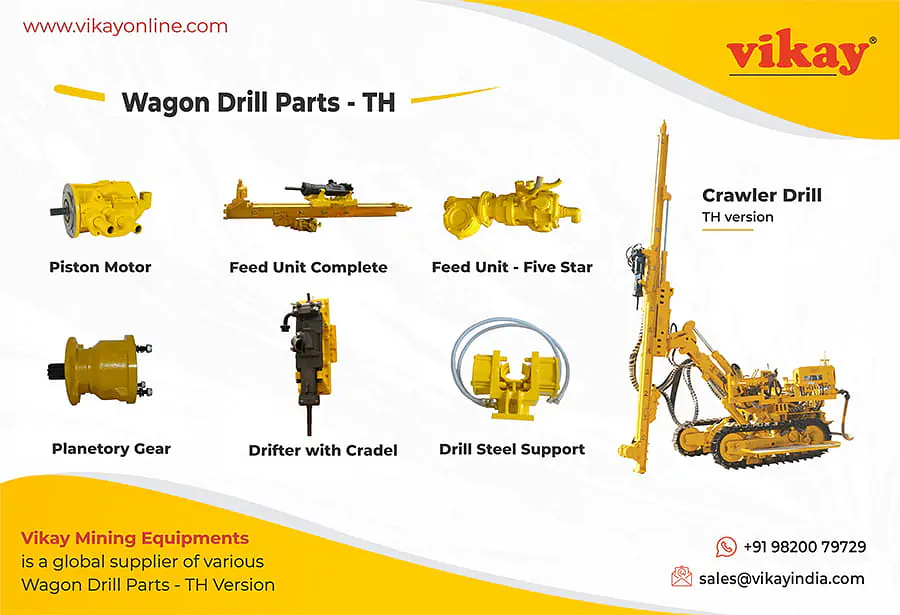 www.vikayonline.com

vikay®

Wagon Drill Parts - TH

Piston Motor

Feed Unit Complete

Feed Unit - Five Star

Crawler Drill
TH version

Planetory Gear

Drifter with Cradel

Drill Steel Support

Vikay Mining Equipments
is a global supplier of various
Wagon Drill Parts - TH Version

+91 98200 79729

sales@vikayindia.com